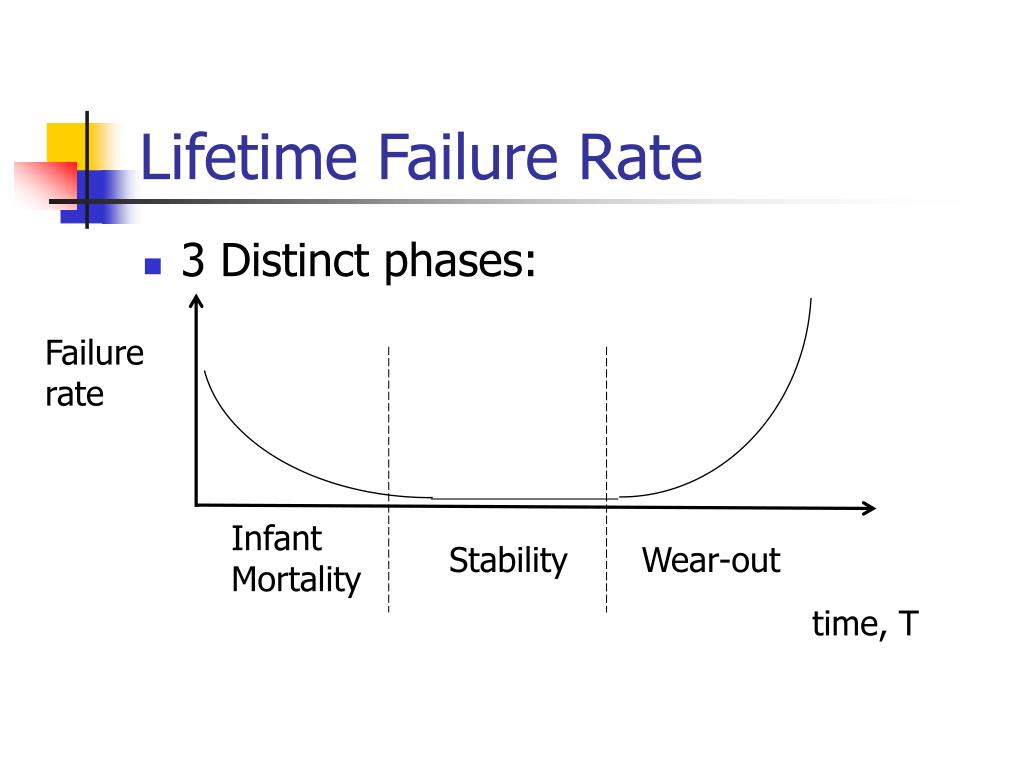 Lifetime Failure Rate

3 Distinct phases:

Failure rate

Infant Mortality

Stability

Wear-out

time, T